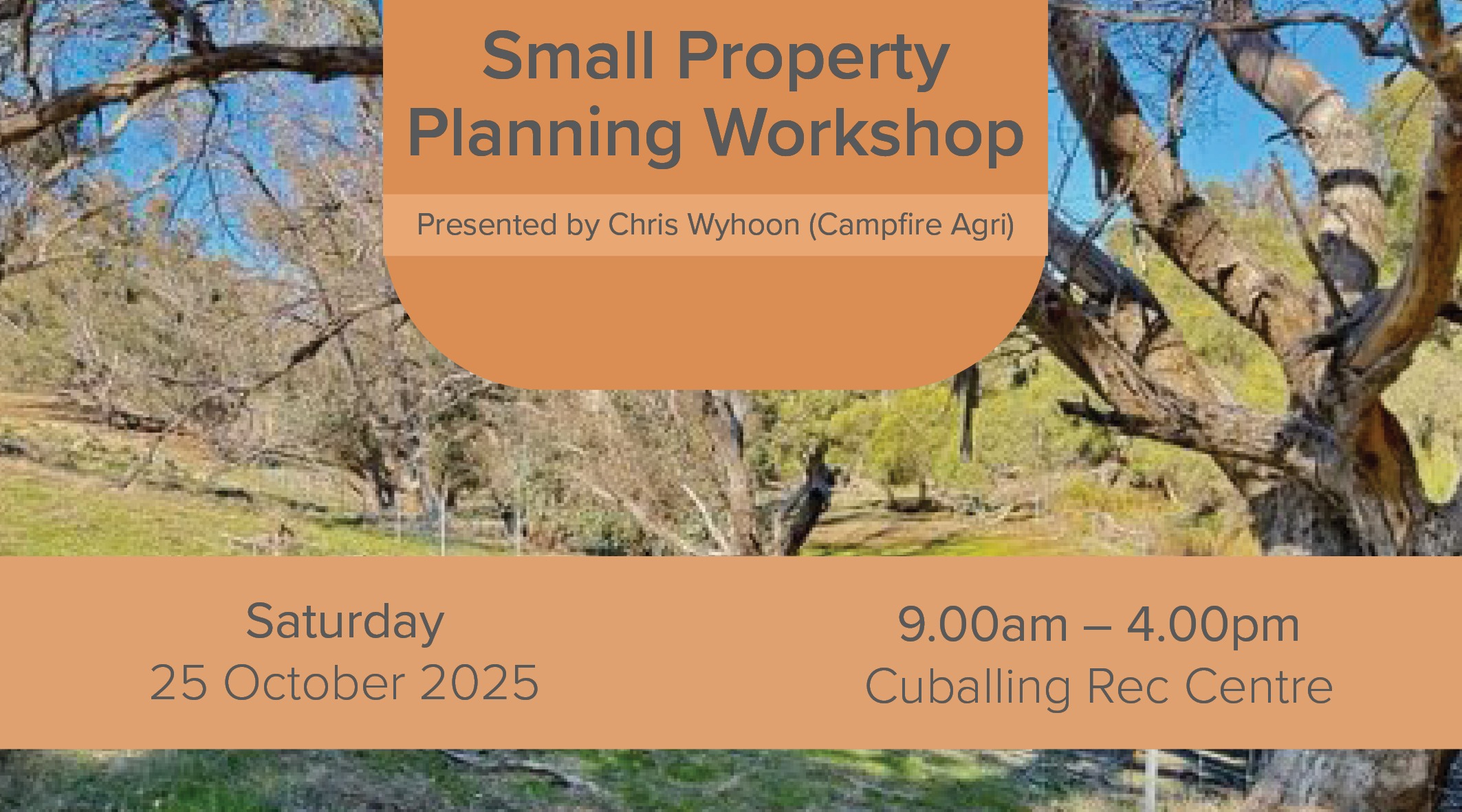 Small Property Planning Workshop

Presented by Chris Wyhoon (Campfire Agri)

Saturday
25 October 2025

9.00am – 4.00pm
Cuballing Rec Centre